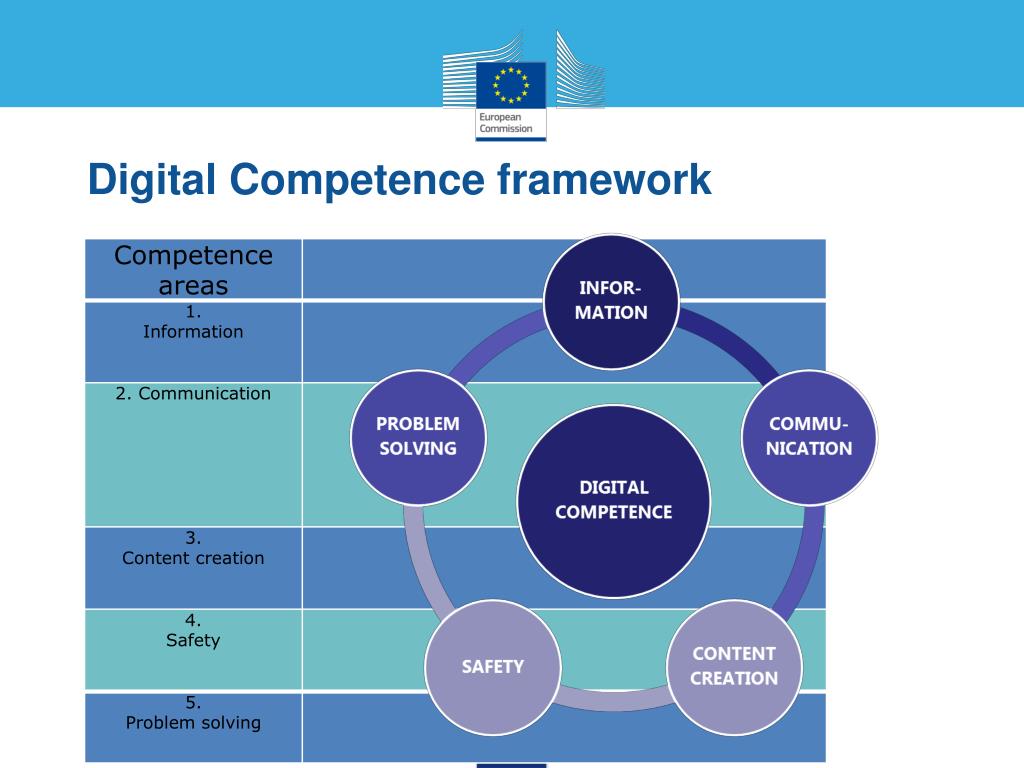 European Commission

Digital Competence framework

| Competence areas | |
|---|---|
| 1. Information | |
| 2. Communication | |
| 3. Content creation | |
| 4. Safety | |
| 5. Problem solving | |

INFOR-MATION

COMMU-NICATION

CONTENT CREATION

SAFETY

PROBLEM SOLVING

DIGITAL COMPETENCE